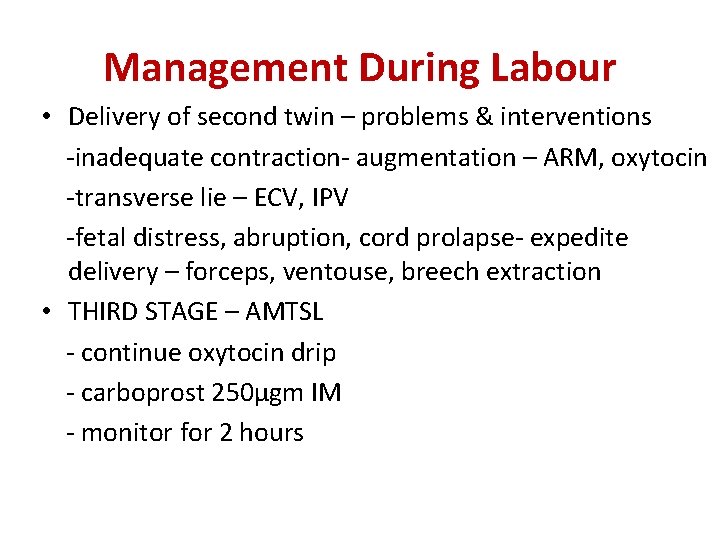 Management During Labour

• Delivery of second twin – problems & interventions

-inadequate contraction- augmentation – ARM, oxytocin

-transverse lie – ECV, IPV

-fetal distress, abruption, cord prolapse- expedite delivery – forceps, ventouse, breech extraction

• THIRD STAGE – AMTSL

- continue oxytocin drip

- carboprost 250µgm IM

- monitor for 2 hours